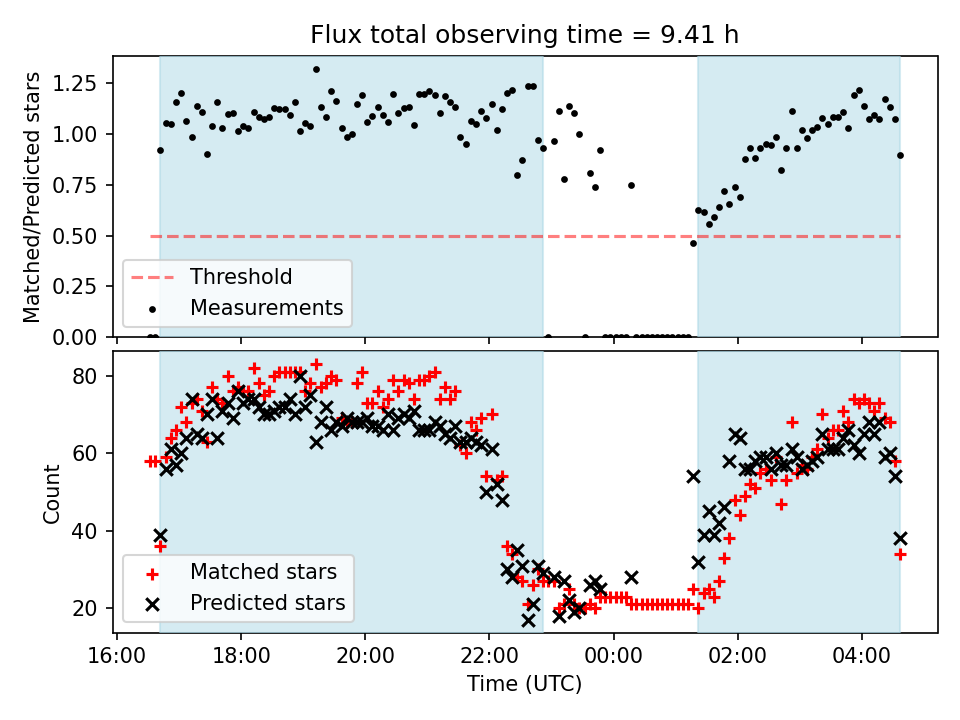 Flux total observing time = 9.41 h

Matched/Predicted stars

1.25
1.00
0.75
0.50
0.25
0.00

Threshold
Measurements

Count

80
60
40
20

Matched stars
Predicted stars

16:00 18:00 20:00 22:00 00:00 02:00 04:00

Time (UTC)